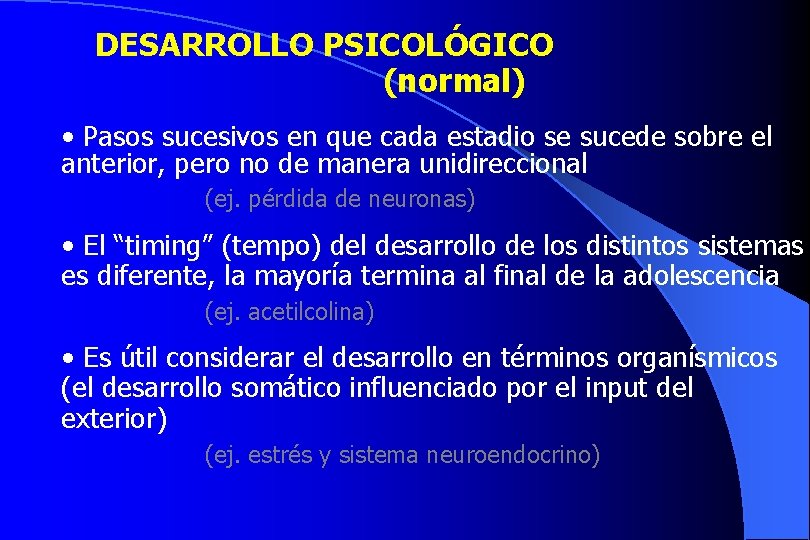 DESARROLLO PSICOLÓGICO
(normal)

• Pasos sucesivos en que cada estadio se sucede sobre el anterior, pero no de manera unidireccional

(ej. pérdida de neuronas)

• El “timing” (tempo) del desarrollo de los distintos sistemas es diferente, la mayoría termina al final de la adolescencia

(ej. acetilcolina)

• Es útil considerar el desarrollo en términos organísmicos (el desarrollo somático influenciado por el input del exterior)

(ej. estrés y sistema neuroendocrino)